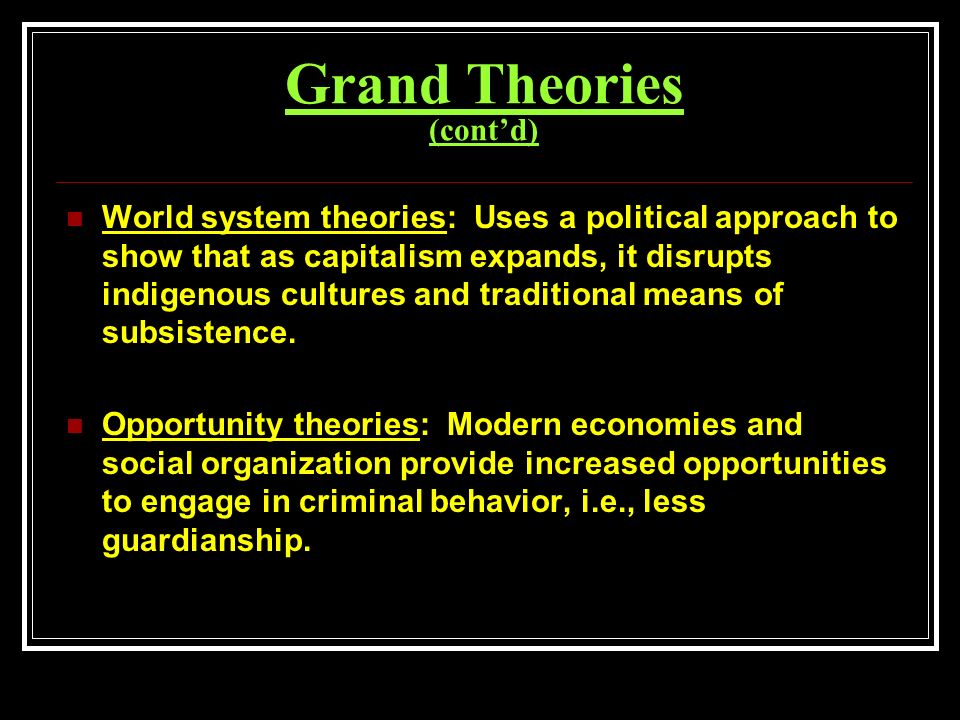 Grand Theories
(cont’d)

World system theories: Uses a political approach to show that as capitalism expands, it disrupts indigenous cultures and traditional means of subsistence.

Opportunity theories: Modern economies and social organization provide increased opportunities to engage in criminal behavior, i.e., less guardianship.